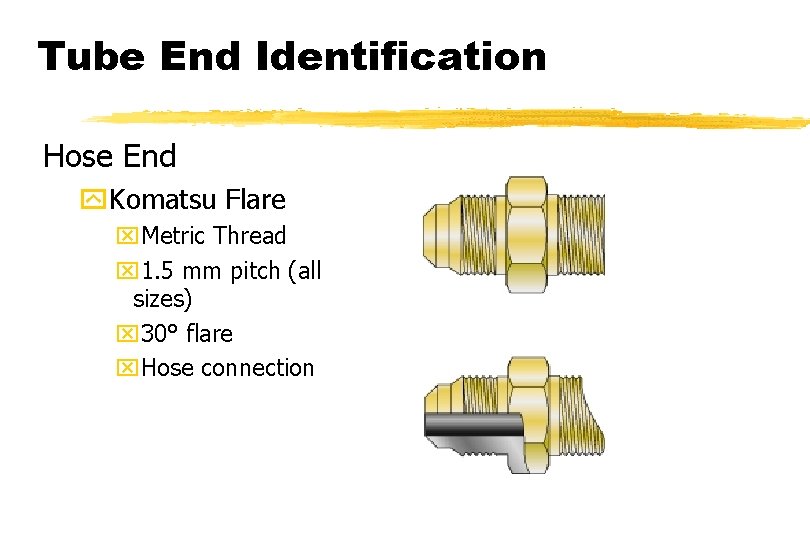 Tube End Identification

Hose End

Komatsu Flare

Metric Thread

1.5 mm pitch (all sizes)

30° flare

Hose connection